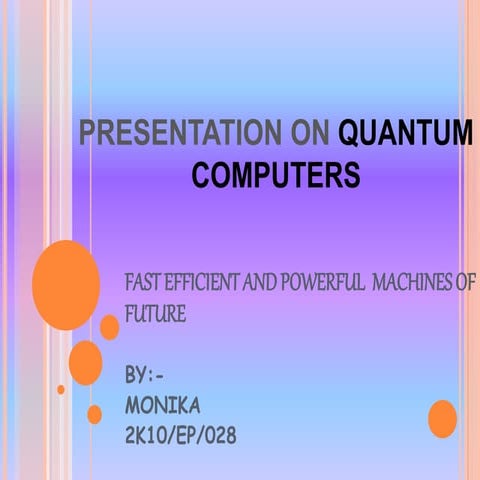 PRESENTATION ON QUANTUM COMPUTERS

FAST EFFICIENT AND POWERFUL MACHINES OF FUTURE

BY:-
MONIKA
2K10/EP/028